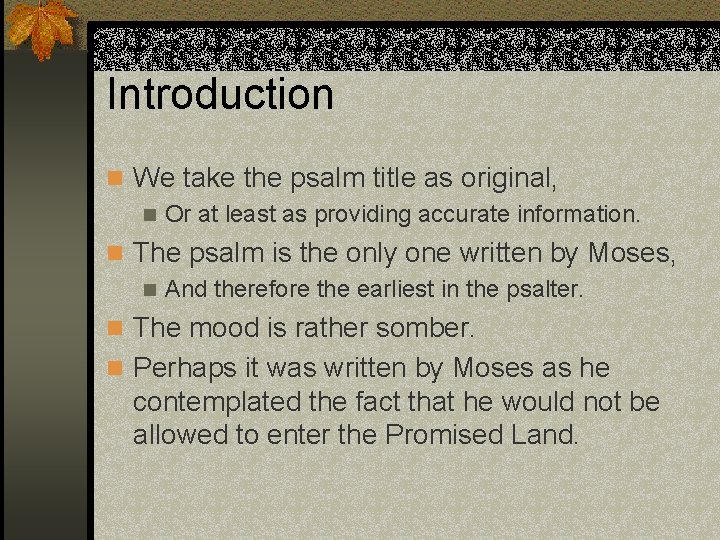 Introduction

We take the psalm title as original,

Or at least as providing accurate information.

The psalm is the only one written by Moses,

And therefore the earliest in the psalter.

The mood is rather somber.

Perhaps it was written by Moses as he contemplated the fact that he would not be allowed to enter the Promised Land.